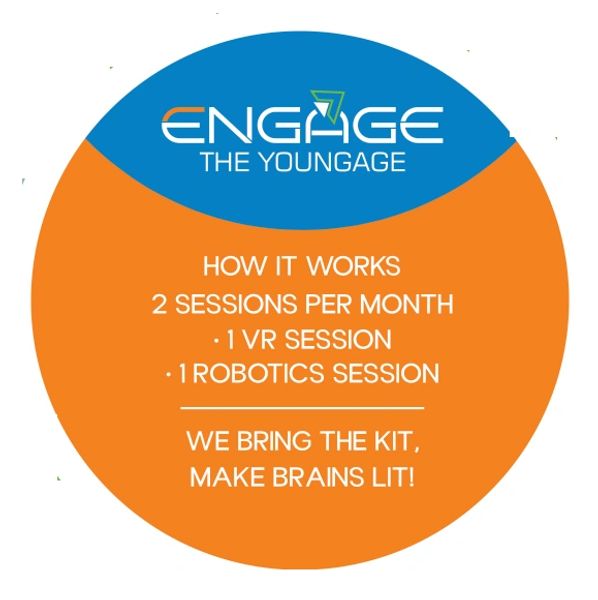 ENGAGE
THE YOUNGAGE

HOW IT WORKS
2 SESSIONS PER MONTH
· 1 VR SESSION
· 1 ROBOTICS SESSION

WE BRING THE KIT,
MAKE BRAINS LIT!